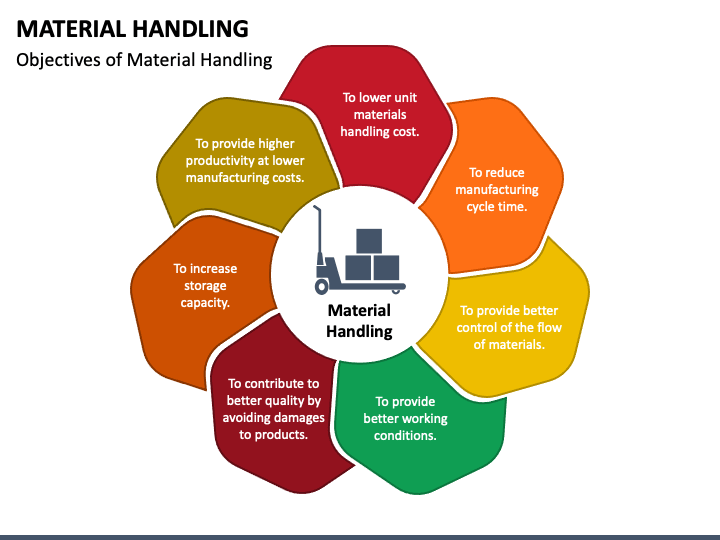 MATERIAL HANDLING

Objectives of Material Handling

To lower unit materials handling cost.

To reduce manufacturing cycle time.

To provide better control of the flow of materials.

To provide better working conditions.

To contribute to better quality by avoiding damages to products.

To increase storage capacity.

To provide higher productivity at lower manufacturing costs.

Material Handling